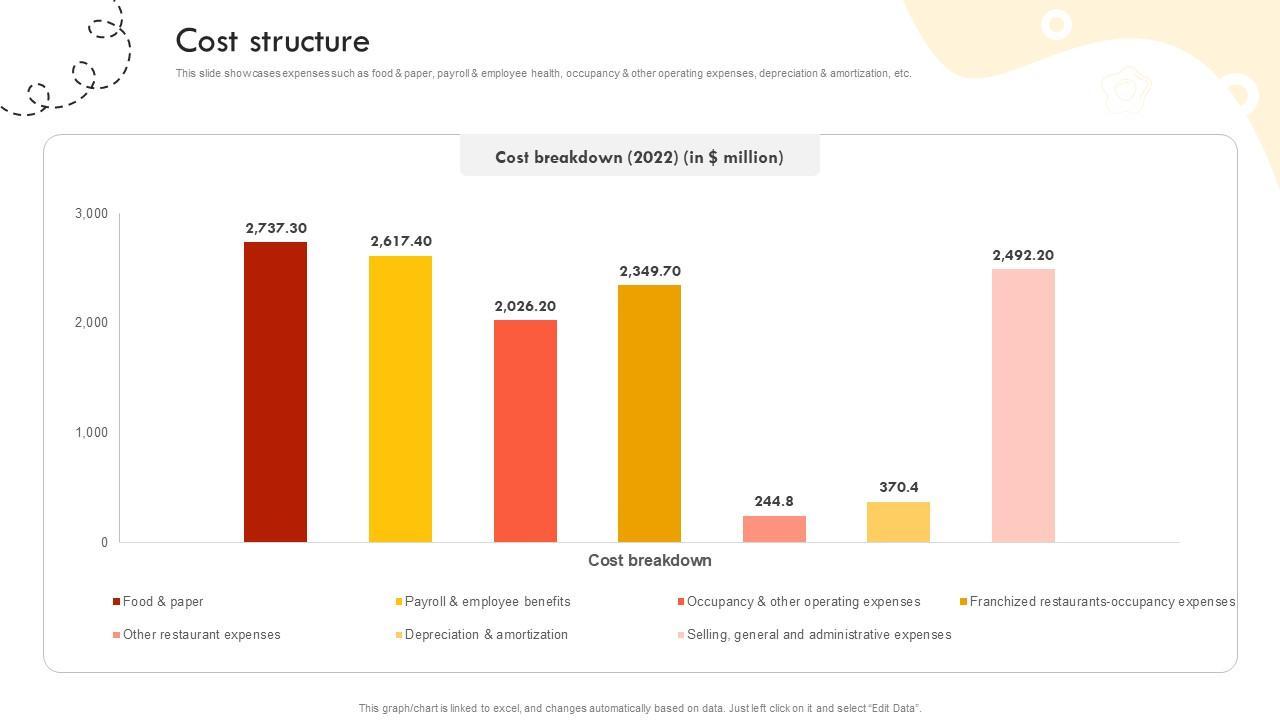 Cost structure

This slide showcases expenses such as food & paper, payroll & employee health, occupancy & other operating expenses, depreciation & amortization, etc.

Cost breakdown (2022) (in $ million)

3,000
2,000
1,000
0

2,737.30
2,617.40
2,026.20
2,349.70
244.8
370.4
2,492.20

Cost breakdown

Food & paper
Payroll & employee benefits
Occupancy & other operating expenses
Franchized restaurants-occupancy expenses
Other restaurant expenses
Depreciation & amortization
Selling, general and administrative expenses

This graph/chart is linked to excel, and changes automatically based on data. Just left click on it and select "Edit Data".